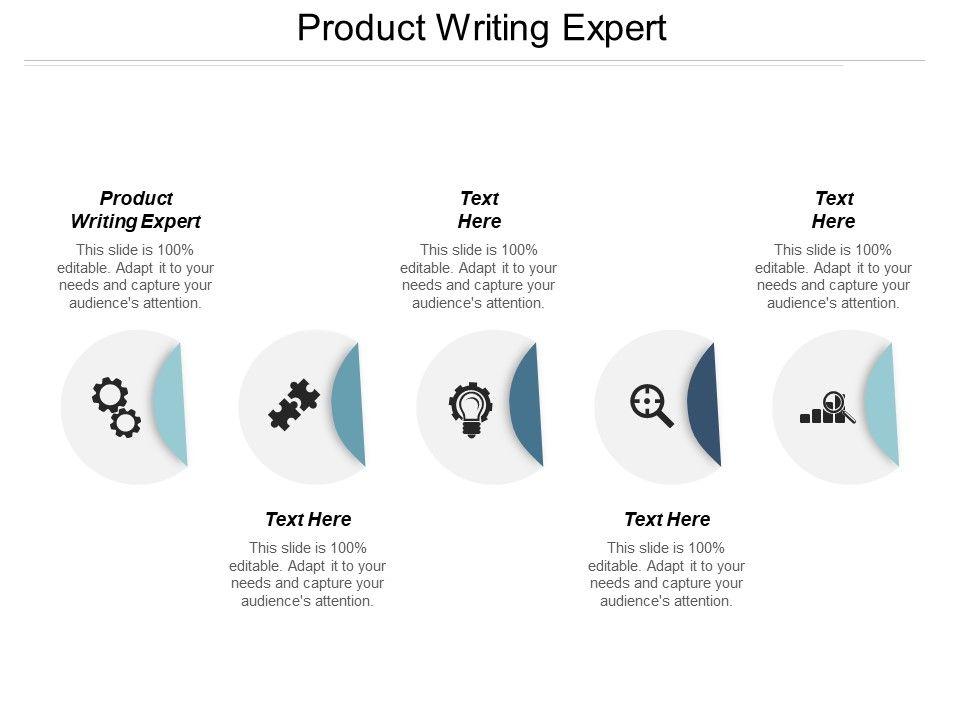 Product Writing Expert

Product Writing Expert
This slide is 100% editable. Adapt it to your needs and capture your audience's attention.

Text Here
This slide is 100% editable. Adapt it to your needs and capture your audience's attention.

Text Here
This slide is 100% editable. Adapt it to your needs and capture your audience's attention.

Text Here
This slide is 100% editable. Adapt it to your needs and capture your audience's attention.

Text Here
This slide is 100% editable. Adapt it to your needs and capture your audience's attention.